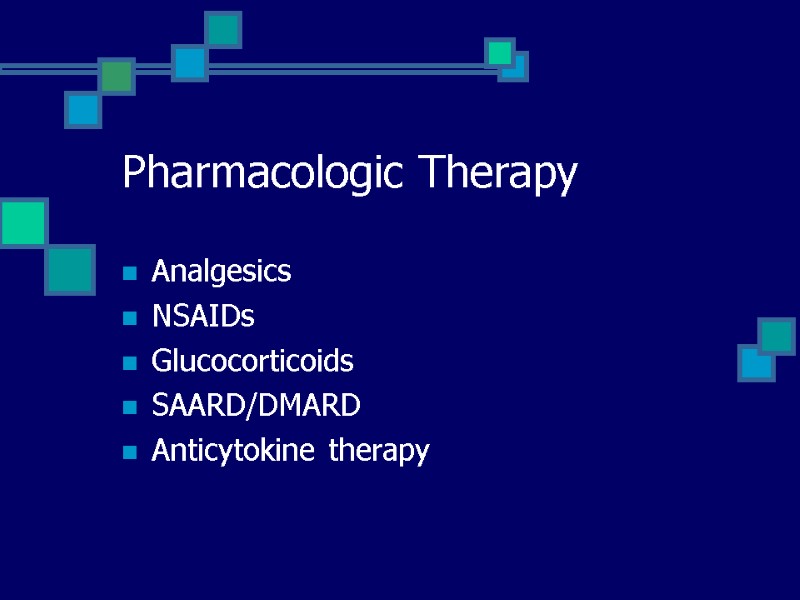 Pharmacologic Therapy

- Analgesics
- NSAIDs
- Glucocorticoids
- SAARD/DMARD
- Anticytokine therapy